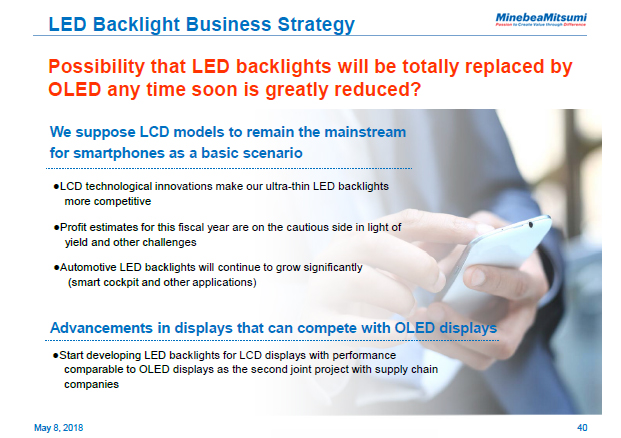 LED Backlight Business Strategy

MinebeaMitsumi
Passion to Create Value through Difference

Possibility that LED backlights will be totally replaced by OLED any time soon is greatly reduced?

We suppose LCD models to remain the mainstream for smartphones as a basic scenario

●LCD technological innovations make our ultra-thin LED backlights more competitive

●Profit estimates for this fiscal year are on the cautious side in light of yield and other challenges

●Automotive LED backlights will continue to grow significantly (smart cockpit and other applications)

Advancements in displays that can compete with OLED displays

●Start developing LED backlights for LCD displays with performance comparable to OLED displays as the second joint project with supply chain companies

May 8, 2018

40